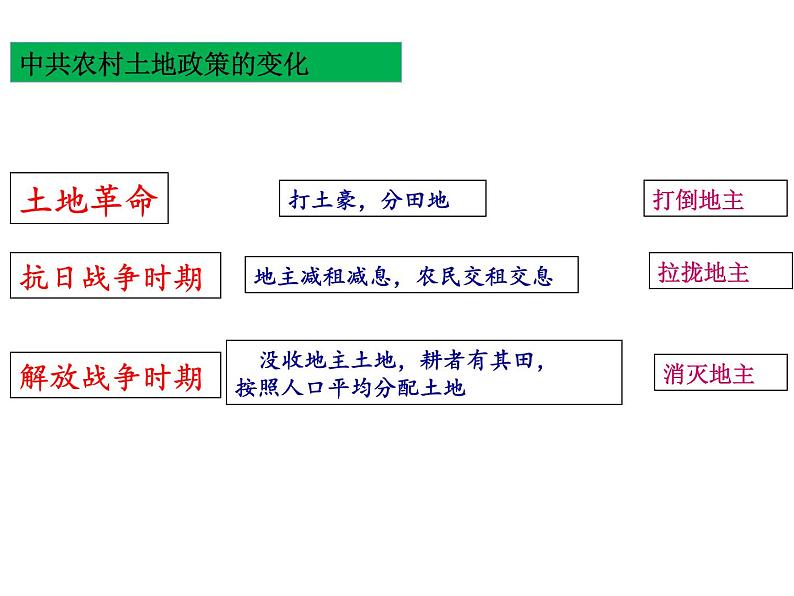 中共农村土地政策的变化

土地革命

打土豪，分田地

打倒地主

抗日战争时期

地主减租减息，农民交租交息

拉拢地主

解放战争时期

没收地主土地，耕者有其田，按照人口平均分配土地

消灭地主